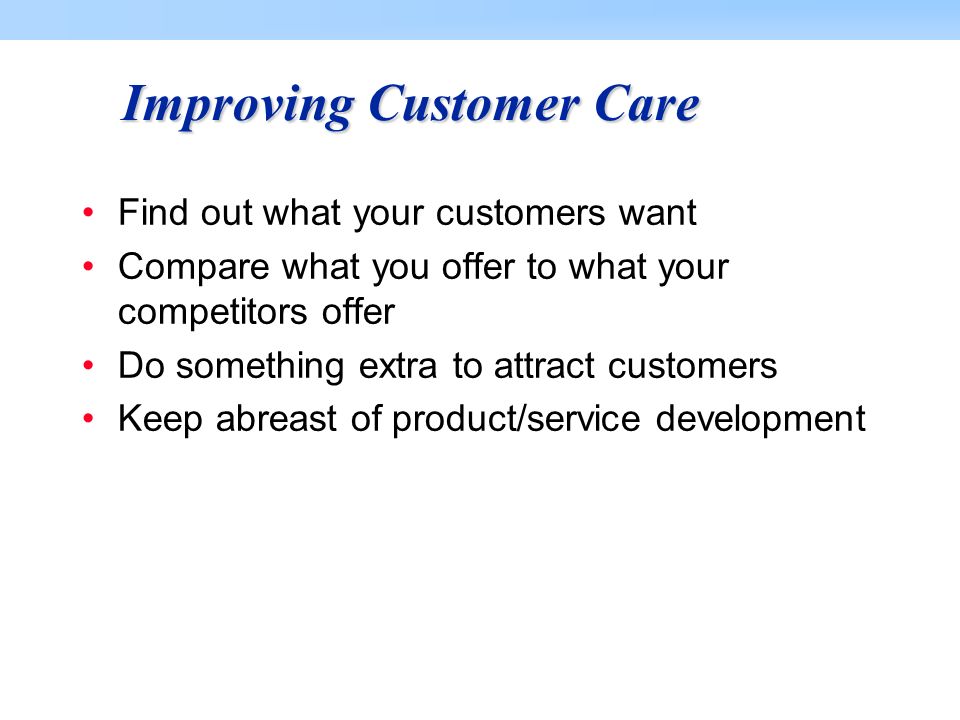 Improving Customer Care

• Find out what your customers want
• Compare what you offer to what your competitors offer
• Do something extra to attract customers
• Keep abreast of product/service development